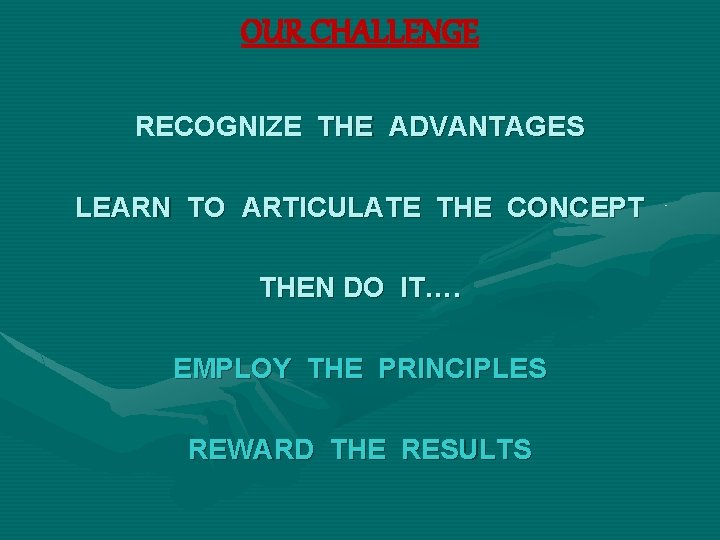 OUR CHALLENGE

RECOGNIZE THE ADVANTAGES

LEARN TO ARTICULATE THE CONCEPT

THEN DO IT….

EMPLOY THE PRINCIPLES

REWARD THE RESULTS